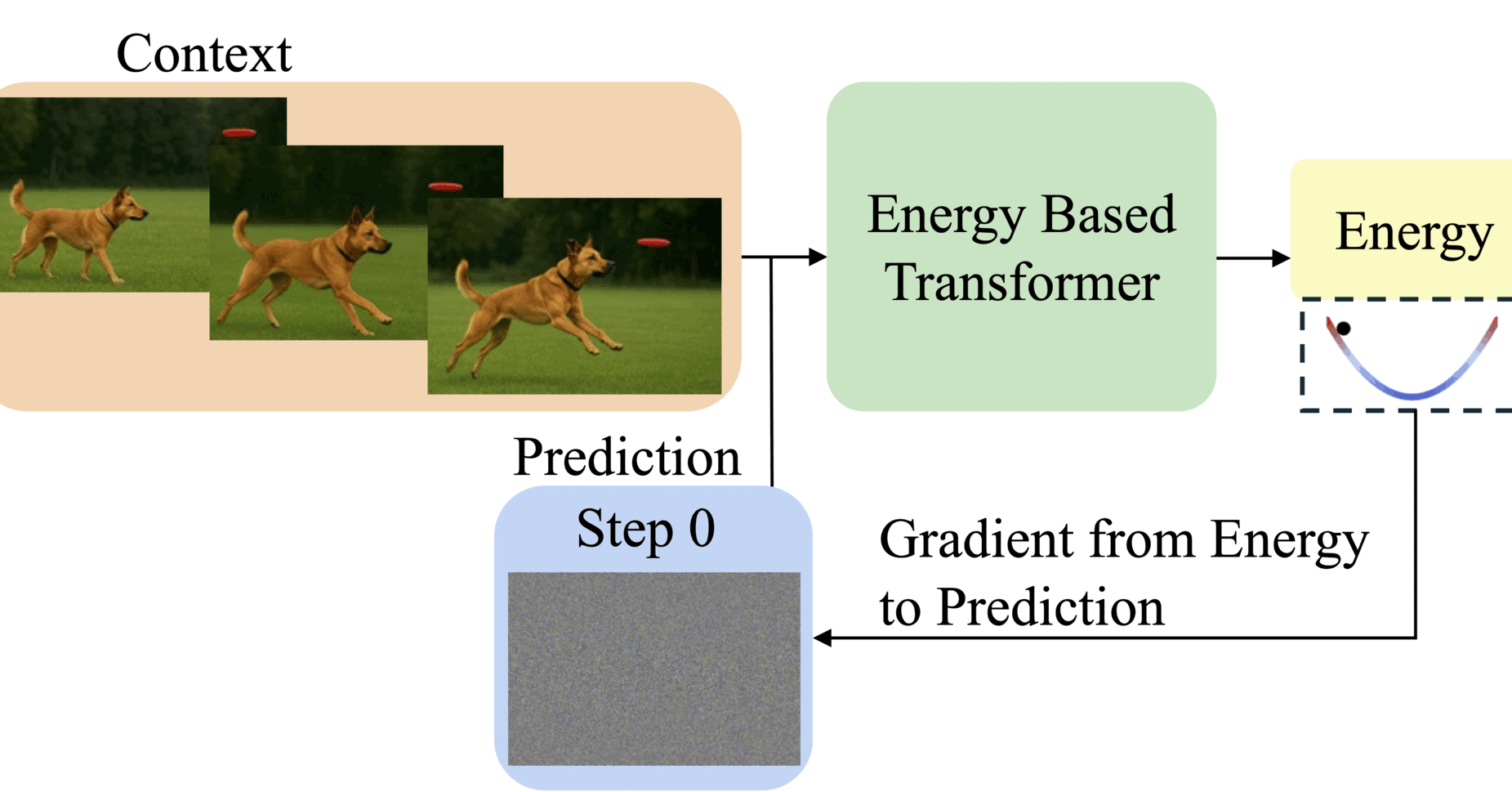 Context

Energy Based Transformer

Energy

Prediction

Step 0

Gradient from Energy to Prediction